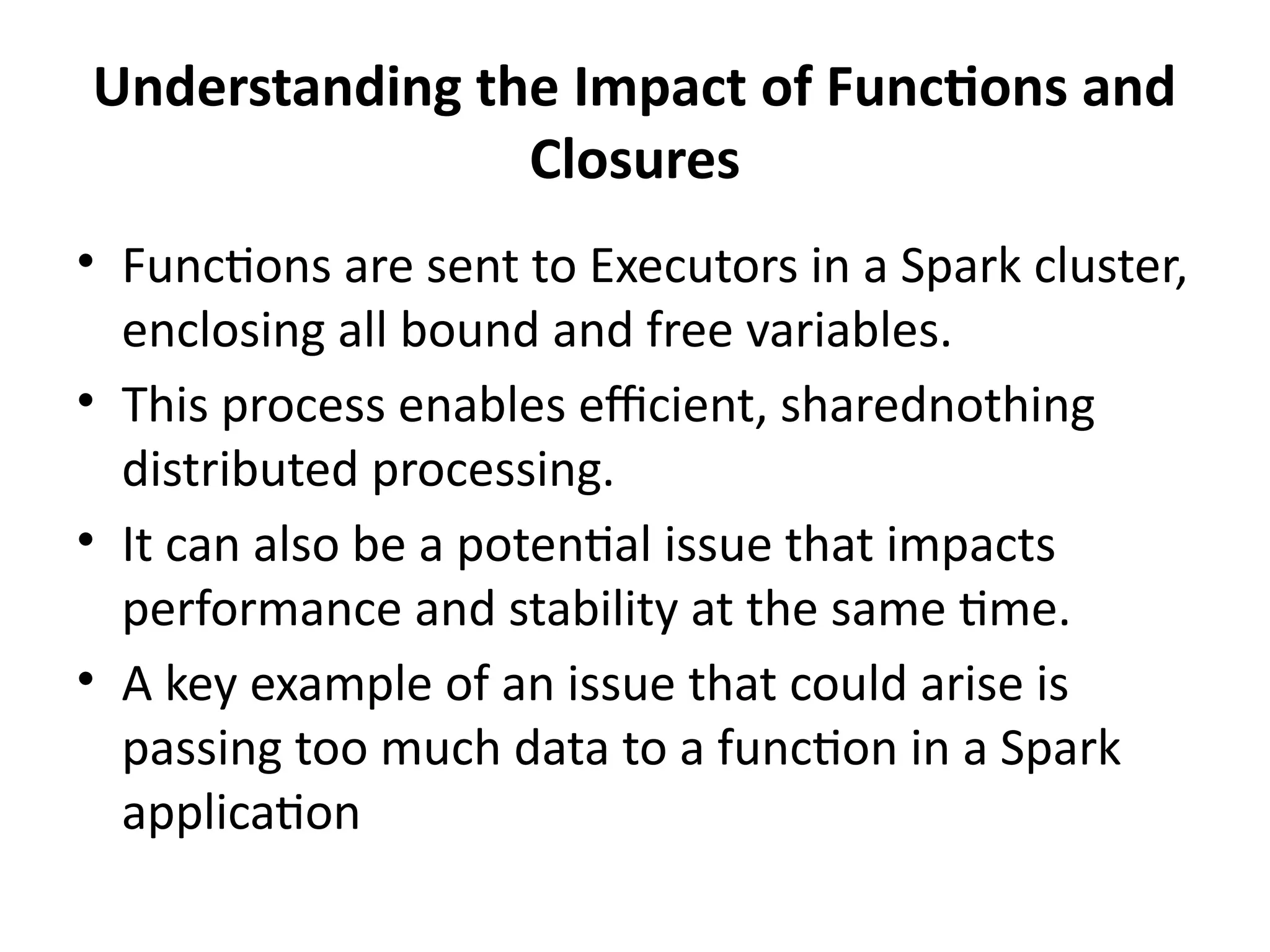 Understanding the Impact of Functions and Closures

• Functions are sent to Executors in a Spark cluster, enclosing all bound and free variables.
• This process enables efficient, sharednothing distributed processing.
• It can also be a potential issue that impacts performance and stability at the same time.
• A key example of an issue that could arise is passing too much data to a function in a Spark application